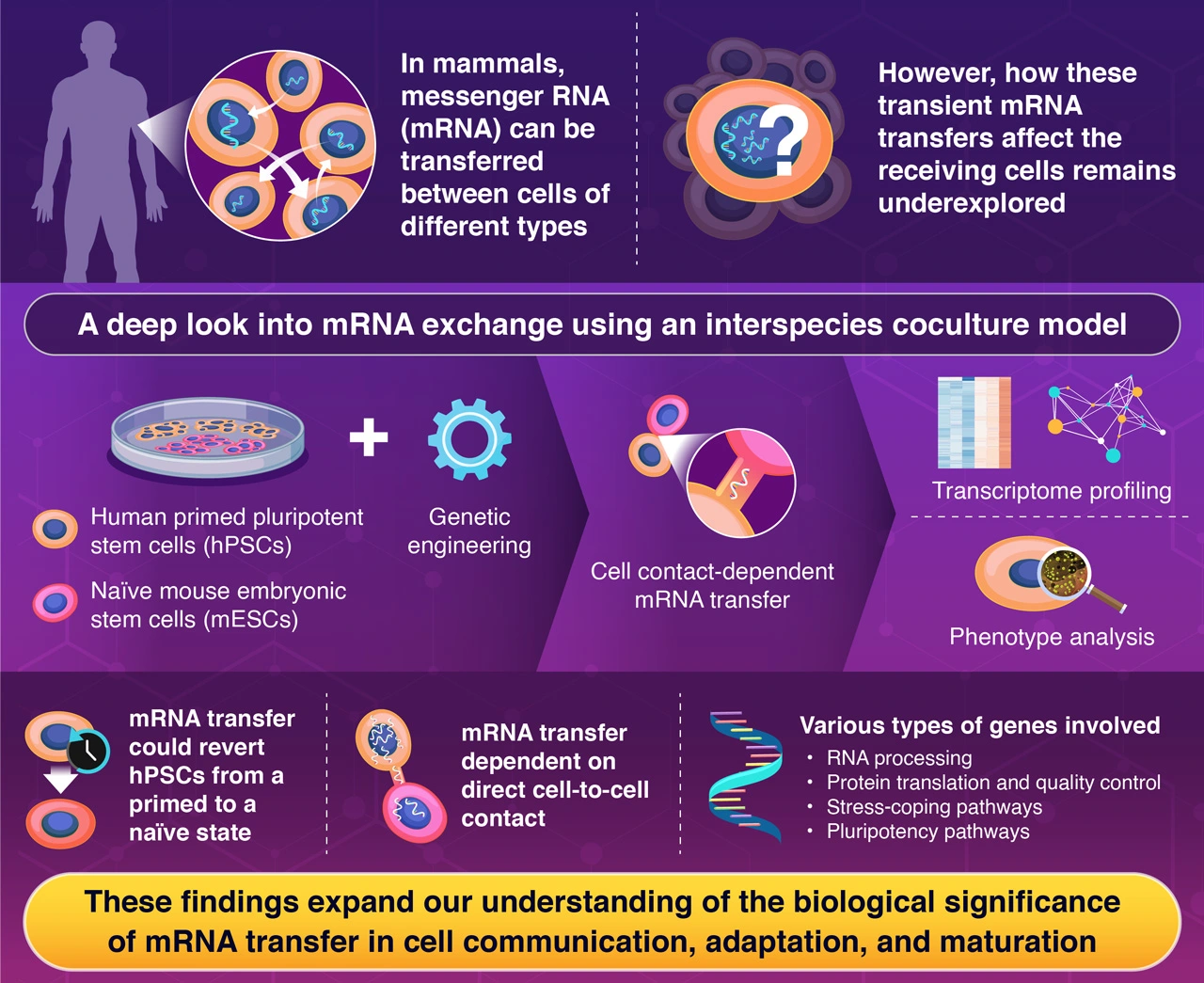 In mammals, messenger RNA (mRNA) can be transferred between cells of different types

However, how these transient mRNA transfers affect the receiving cells remains underexplored

A deep look into mRNA exchange using an interspecies coculture model

Human primed pluripotent stem cells (hPSCs)

Naïve mouse embryonic stem cells (mESCs)

Genetic engineering

Cell contact-dependent mRNA transfer

Transcriptome profiling

Phenotype analysis

mRNA transfer could revert hPSCs from a primed to a naïve state

mRNA transfer dependent on direct cell-to-cell contact

Various types of genes involved
• RNA processing
• Protein translation and quality control
• Stress-coping pathways
• Pluripotency pathways

These findings expand our understanding of the biological significance of mRNA transfer in cell communication, adaptation, and maturation